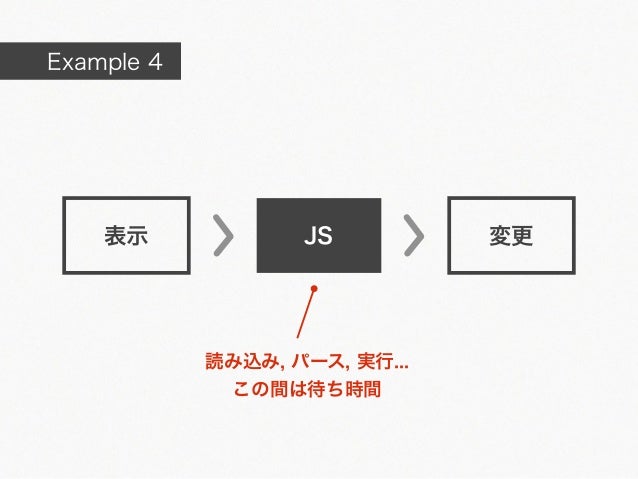 Example 4

表示

JS

変更

読み込み, パース, 実行...
この間は待ち時間